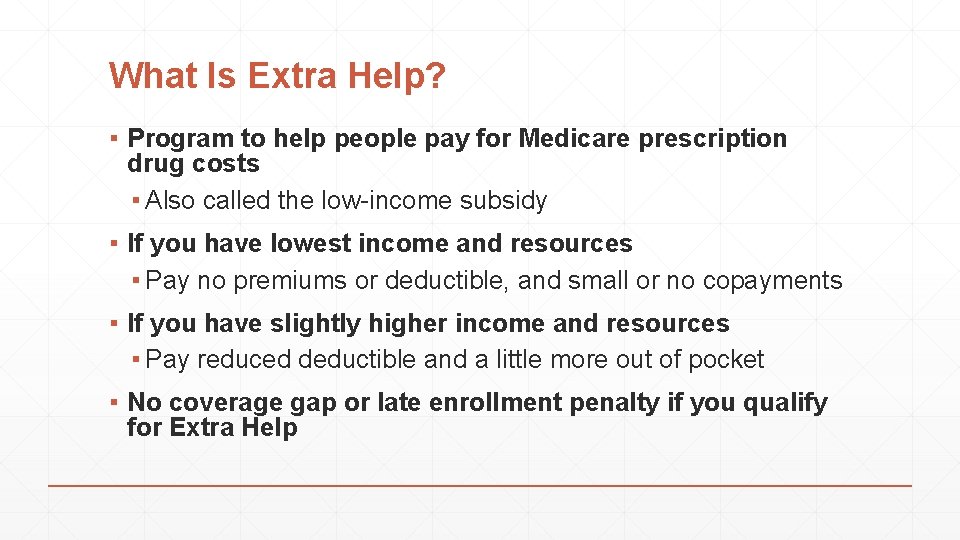 What Is Extra Help?

▪ Program to help people pay for Medicare prescription drug costs

▪ Also called the low-income subsidy

▪ If you have lowest income and resources

▪ Pay no premiums or deductible, and small or no copayments

▪ If you have slightly higher income and resources

▪ Pay reduced deductible and a little more out of pocket

▪ No coverage gap or late enrollment penalty if you qualify for Extra Help